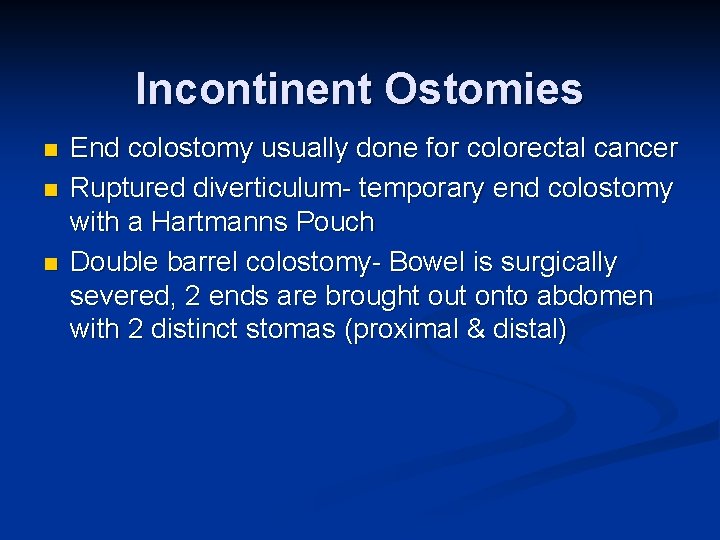 Incontinent Ostomies

- End colostomy usually done for colorectal cancer
- Ruptured diverticulum- temporary end colostomy with a Hartmanns Pouch
- Double barrel colostomy- Bowel is surgically severed, 2 ends are brought out onto abdomen with 2 distinct stomas (proximal & distal)